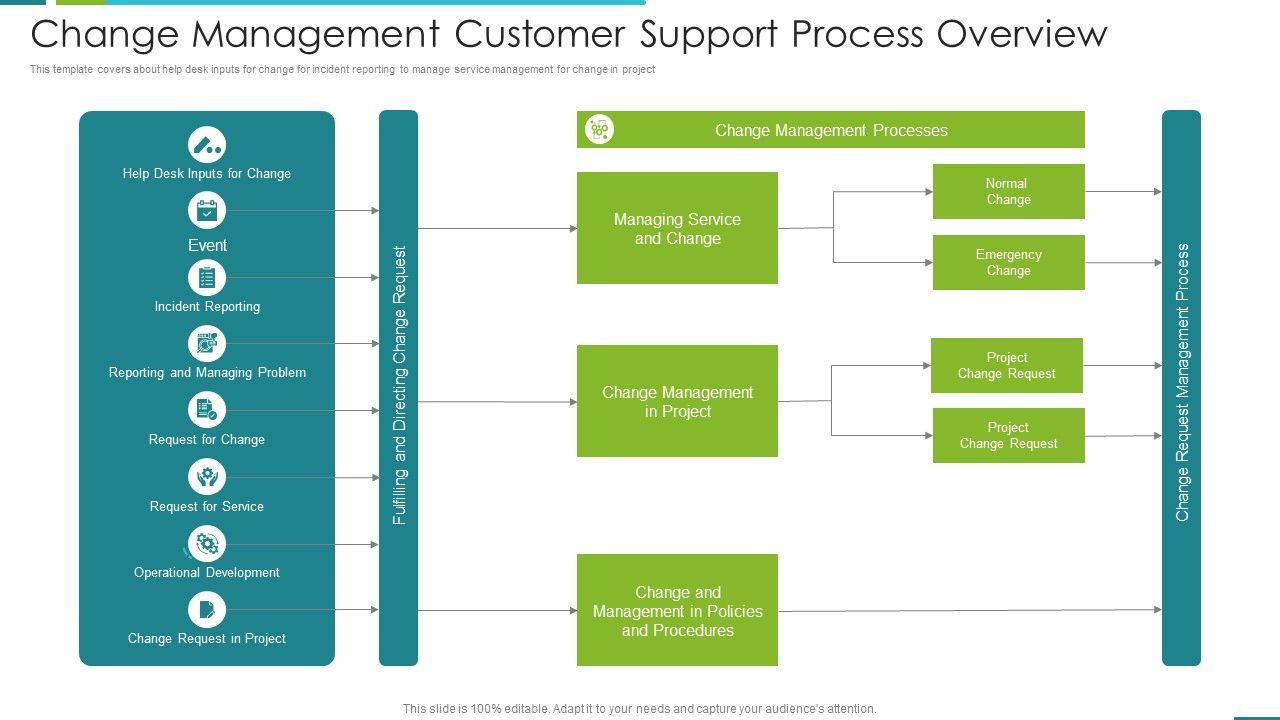 Change Management Customer Support Process Overview

This template covers about help desk inputs for change for incident reporting to manage service management for change in project

Help Desk Inputs for Change

Event

Incident Reporting

Reporting and Managing Problem

Request for Change

Request for Service

Operational Development

Change Request in Project

Fulfilling and Directing Change Request

Change Management Processes

Managing Service and Change

Normal Change

Emergency Change

Change Management in Project

Project Change Request

Project Change Request

Change and Management in Policies and Procedures

Change Request Management Process

This slide is 100% editable. Adapt it to your needs and capture your audience's attention.